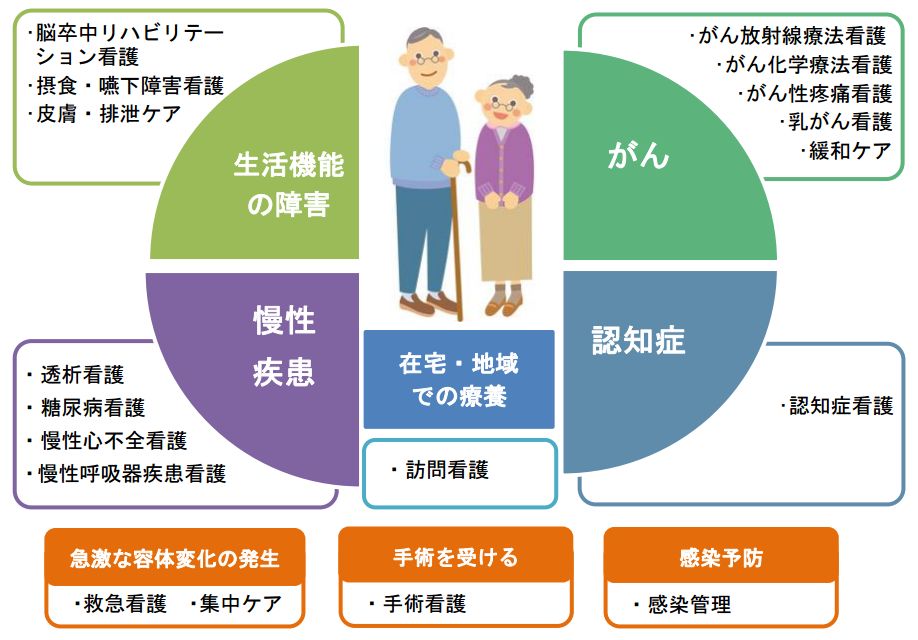 ・脳卒中リハビリテーション看護
・摂食・嚥下障害看護
・皮膚・排泄ケア

生活機能の障害

・がん放射線療法看護
・がん化学療法看護
・がん性疼痛看護
・乳がん看護
・緩和ケア

がん

慢性疾患

・透析看護
・糖尿病看護
・慢性心不全看護
・慢性呼吸器疾患看護

在宅・地域での療養

・訪問看護

認知症

・認知症看護

急激な容体変化の発生

・救急看護　・集中ケア

手術を受ける

・手術看護

感染予防

・感染管理